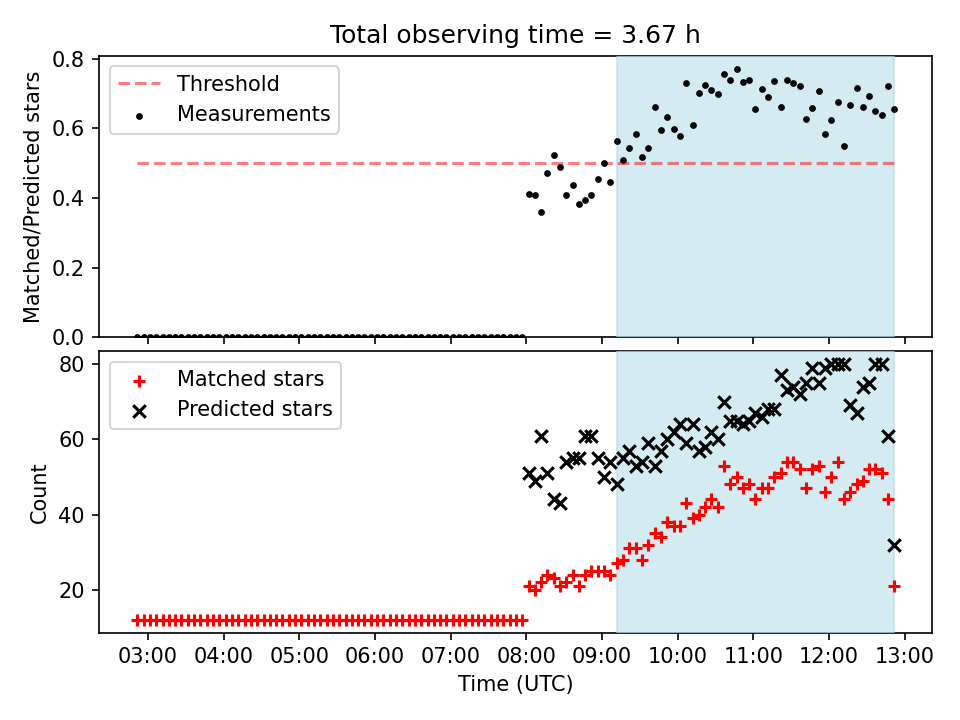 Total observing time = 3.67 h

Threshold
Measurements

Matched/Predicted stars

0.8
0.6
0.4
0.2
0.0

Matched stars
Predicted stars

Count

80
60
40
20

03:00 04:00 05:00 06:00 07:00 08:00 09:00 10:00 11:00 12:00 13:00

Time (UTC)